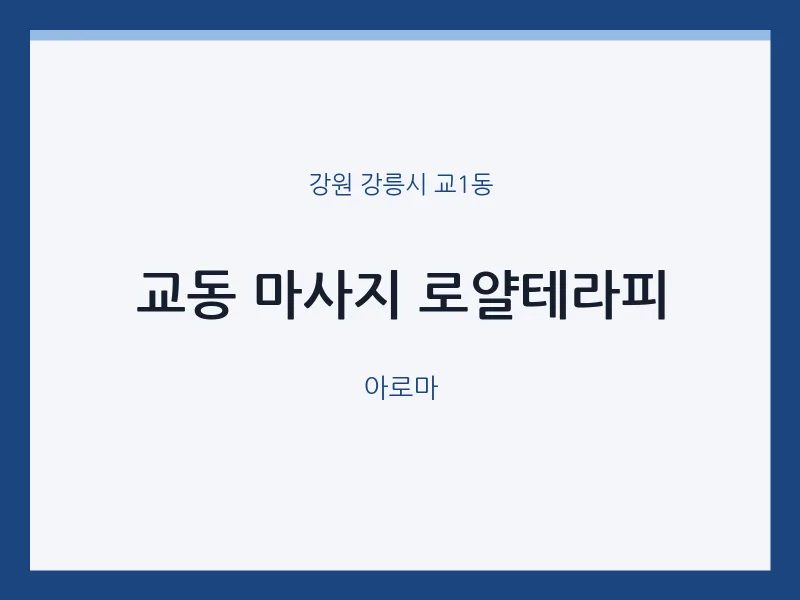 강원 강릉시 교1동

교동 마사지 로얄테라피

아로마